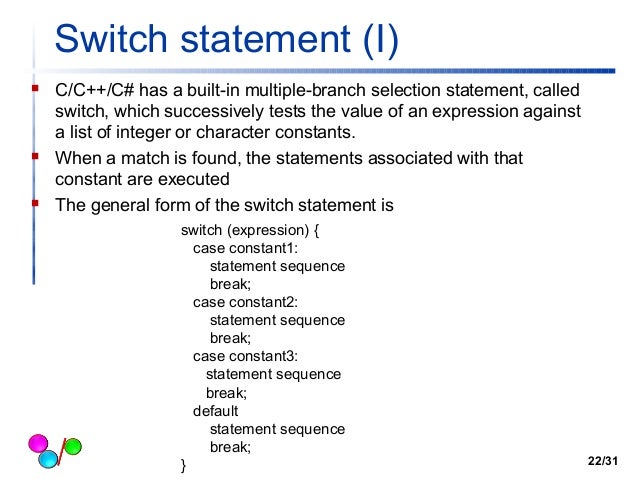 Switch statement (I)

C/C++/C# has a built-in multiple-branch selection statement, called switch, which successively tests the value of an expression against a list of integer or character constants.

When a match is found, the statements associated with that constant are executed

The general form of the switch statement is

switch (expression) {
case constant1:
statement sequence
break;
case constant2:
statement sequence
break;
case constant3:
statement sequence
break;
default
statement sequence
break;
}

22/31